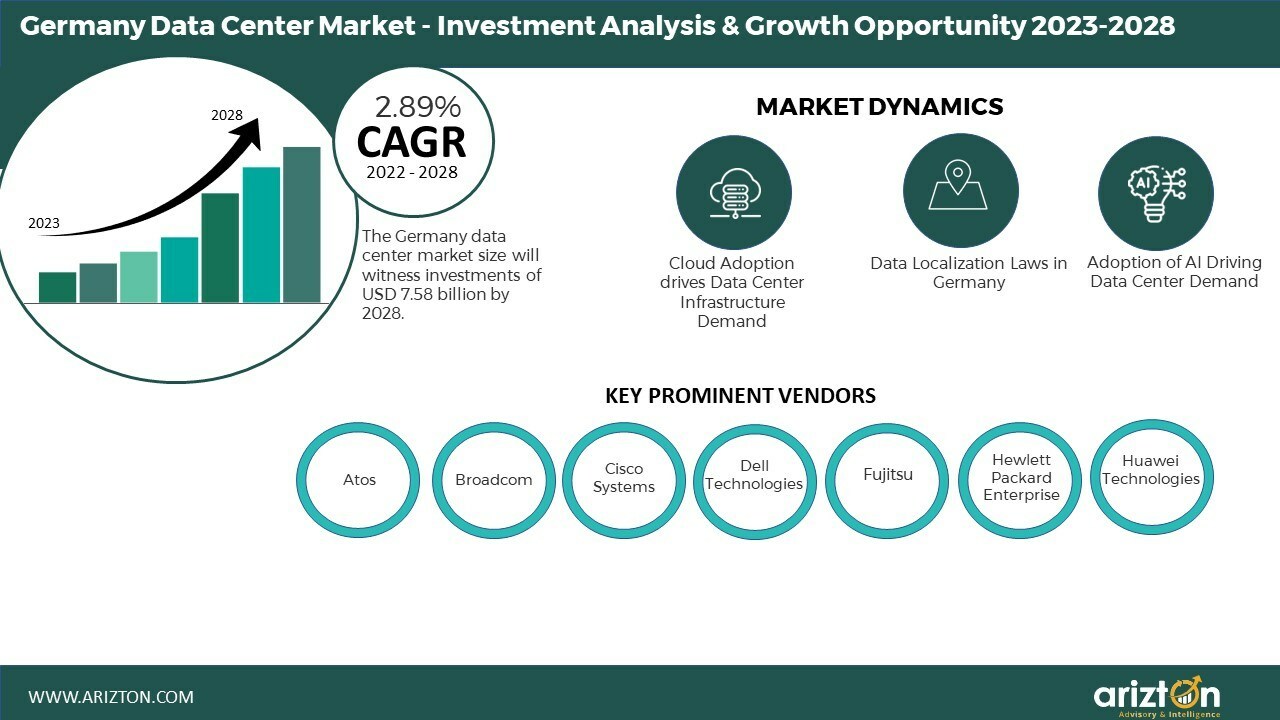 Germany Data Center Market - Investment Analysis & Growth Opportunity 2023-2028

2028

2023

2.89%
CAGR
2022 - 2028

The Germany data center market size will witness investments of USD 7.58 billion by 2028.

MARKET DYNAMICS

AI

Cloud Adoption drives Data Center Infrastructure Demand

Data Localization Laws in Germany

Adoption of AI Driving Data Center Demand

KEY PROMINENT VENDORS

Atos

Broadcom

Cisco Systems

Dell Technologies

Fujitsu

Hewlett Packard Enterprise

Huawei Technologies

WWW.ARIZTON.COM

arizton
Advisory & Intelligence